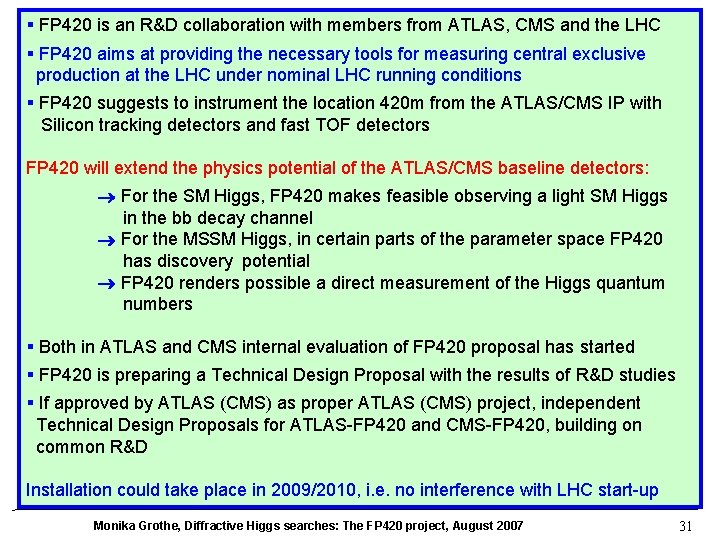 ▪ FP420 is an R&D collaboration with members from ATLAS, CMS and the LHC

▪ FP420 aims at providing the necessary tools for measuring central exclusive production at the LHC under nominal LHC running conditions

▪ FP420 suggests to instrument the location 420m from the ATLAS/CMS IP with Silicon tracking detectors and fast TOF detectors

FP420 will extend the physics potential of the ATLAS/CMS baseline detectors:

→ For the SM Higgs, FP420 makes feasible observing a light SM Higgs in the bb decay channel
→ For the MSSM Higgs, in certain parts of the parameter space FP420 has discovery potential
→ FP420 renders possible a direct measurement of the Higgs quantum numbers

▪ Both in ATLAS and CMS internal evaluation of FP420 proposal has started

▪ FP420 is preparing a Technical Design Proposal with the results of R&D studies

▪ If approved by ATLAS (CMS) as proper ATLAS (CMS) project, independent Technical Design Proposals for ATLAS-FP420 and CMS-FP420, building on common R&D

Installation could take place in 2009/2010, i.e. no interference with LHC start-up

Monika Grothe, Diffractive Higgs searches: The FP420 project, August 2007

31